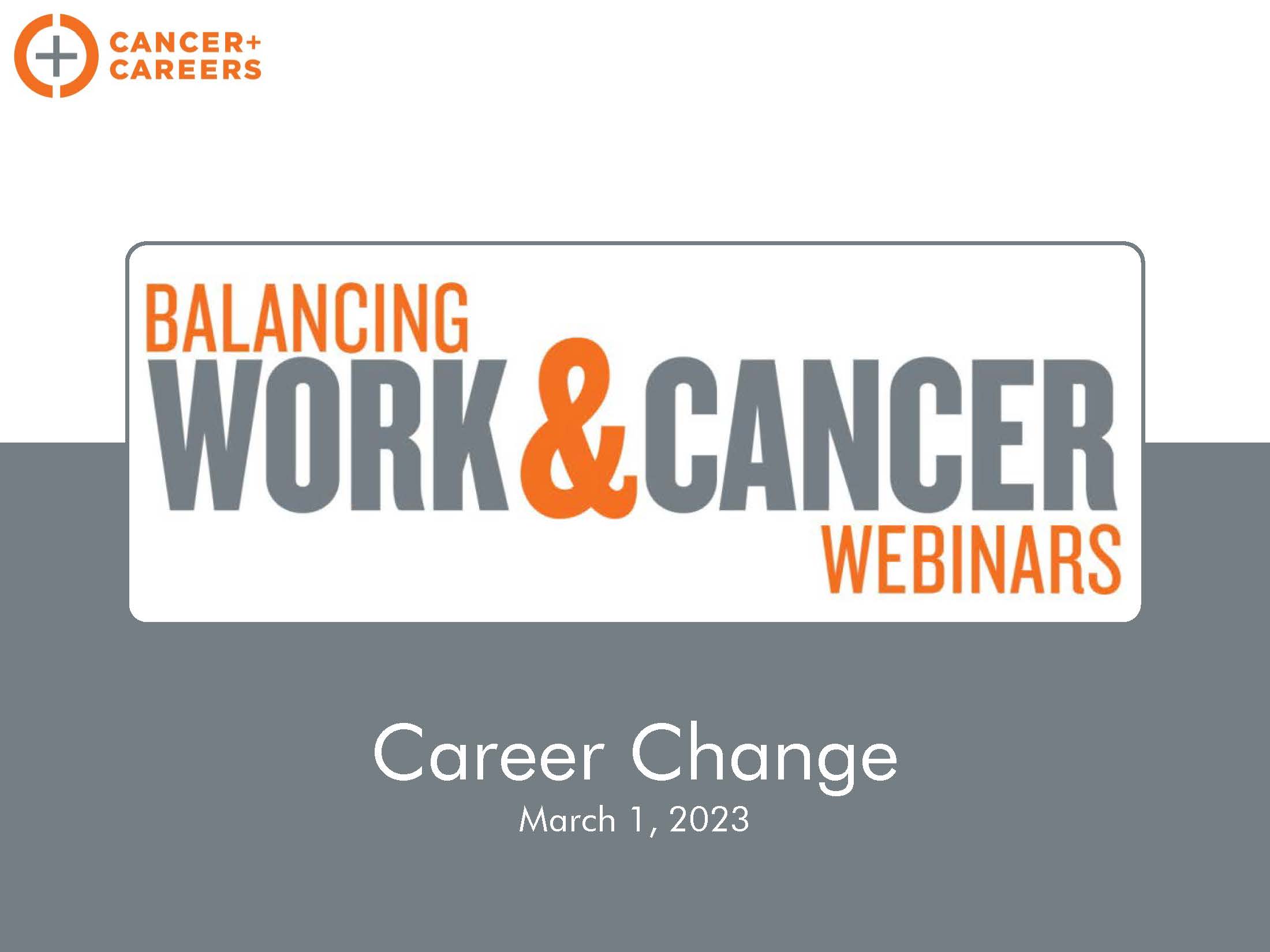 CANCER+
CAREERS

BALANCING
WORK & CANCER
WEBINARS

Career Change
March 1, 2023